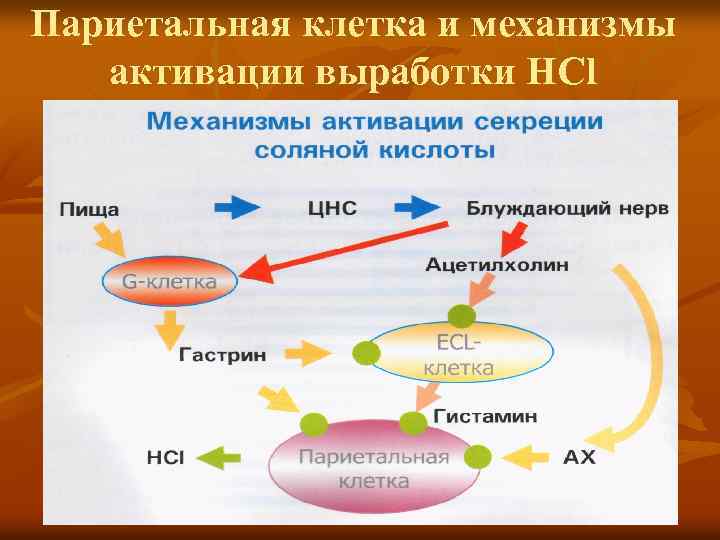 Париетальная клетка и механизмы активации выработки HCl

Механизмы активации секреции соляной кислоты

Пища

ЦНС

Блуждающий нерв

G-клетка

Ацетилхолин

Гастрин

ECL-клетка

Гистамин

HCl

Париетальная клетка

АХ